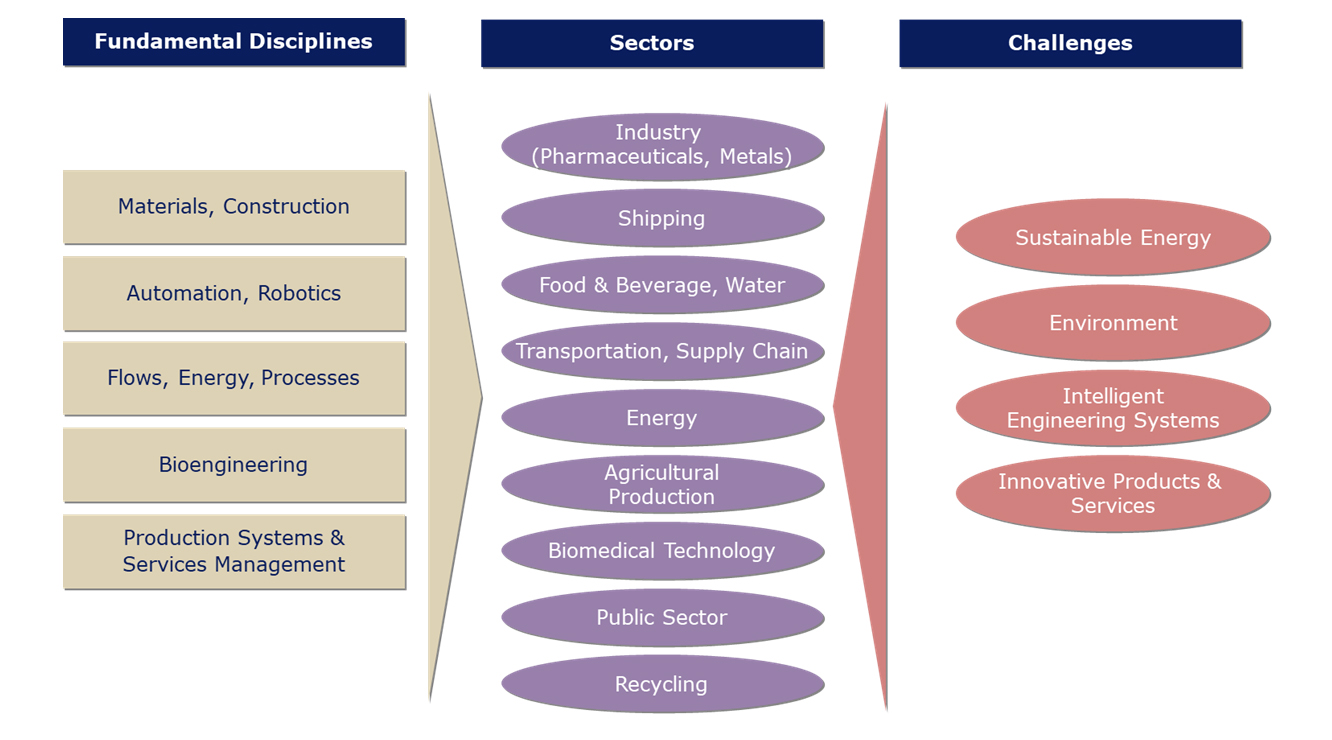 Fundamental Disciplines

Materials, Construction

Automation, Robotics

Flows, Energy, Processes

Bioengineering

Production Systems & Services Management

Sectors

Industry (Pharmaceuticals, Metals)

Shipping

Food & Beverage, Water

Transportation, Supply Chain

Energy

Agricultural Production

Biomedical Technology

Public Sector

Recycling

Challenges

Sustainable Energy

Environment

Intelligent Engineering Systems

Innovative Products & Services